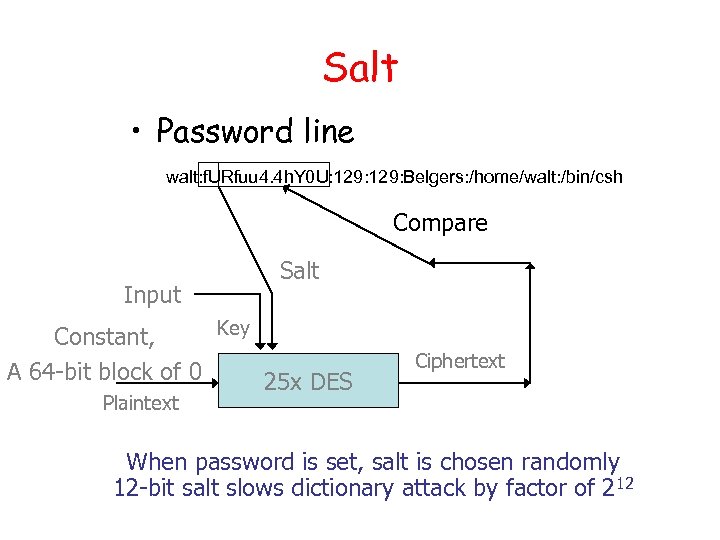 Salt

• Password line

walt:fURfuu4.4hY0U:129:129:Belgers:/home/walt:/bin/csh

Compare

Salt

Input

Key

Constant,

A 64-bit block of 0

Plaintext

25x DES

Ciphertext

When password is set, salt is chosen randomly
12-bit salt slows dictionary attack by factor of $2^{12}$